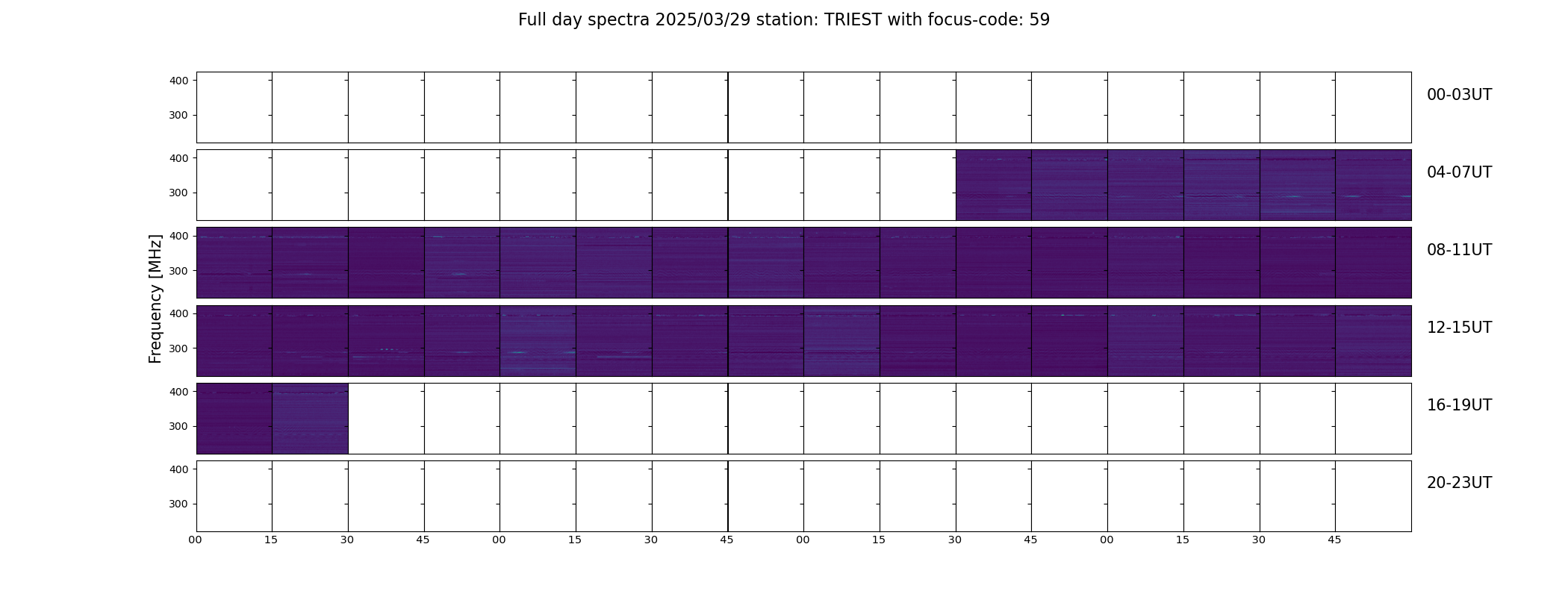 Full day spectra 2025/03/29 station: TRIEST with focus-code: 59

Frequency [MHz]

400
300
00-03UT

400
300
04-07UT

400
300
08-11UT

400
300
12-15UT

400
300
16-19UT

400
300
20-23UT

00 15 30 45 00 15 30 45 00 15 30 45 00 15 30 45